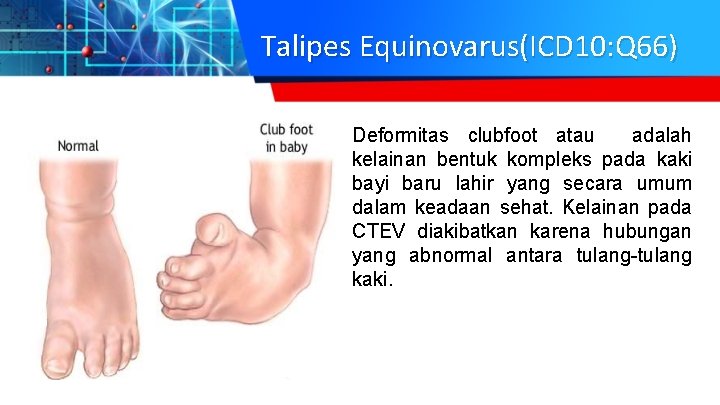 Talipes Equinovarus(ICD10:Q66)

Normal

Club foot in baby

Deformitas clubfoot atau adalah kelainan bentuk kompleks pada kaki bayi baru lahir yang secara umum dalam keadaan sehat. Kelainan pada CTEV diakibatkan karena hubungan yang abnormal antara tulang-tulang kaki.